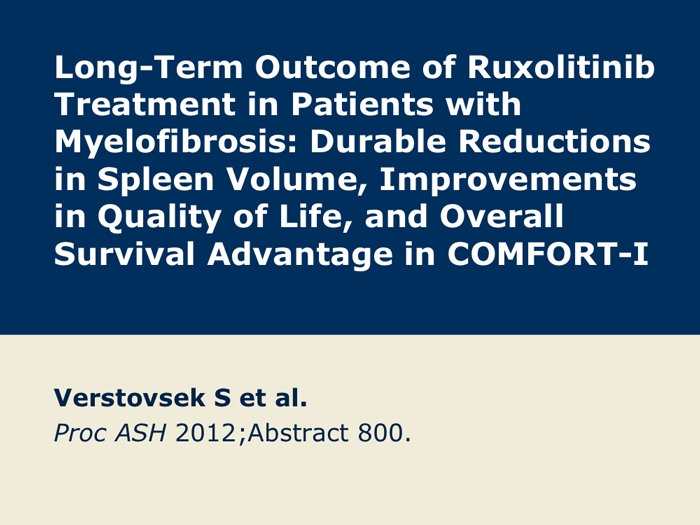 Long-Term Outcome of Ruxolitinib Treatment in Patients with Myelofibrosis: Durable Reductions in Spleen Volume, Improvements in Quality of Life, and Overall Survival Advantage in COMFORT-I

Verstovsek S et al.
Proc ASH 2012;Abstract 800.